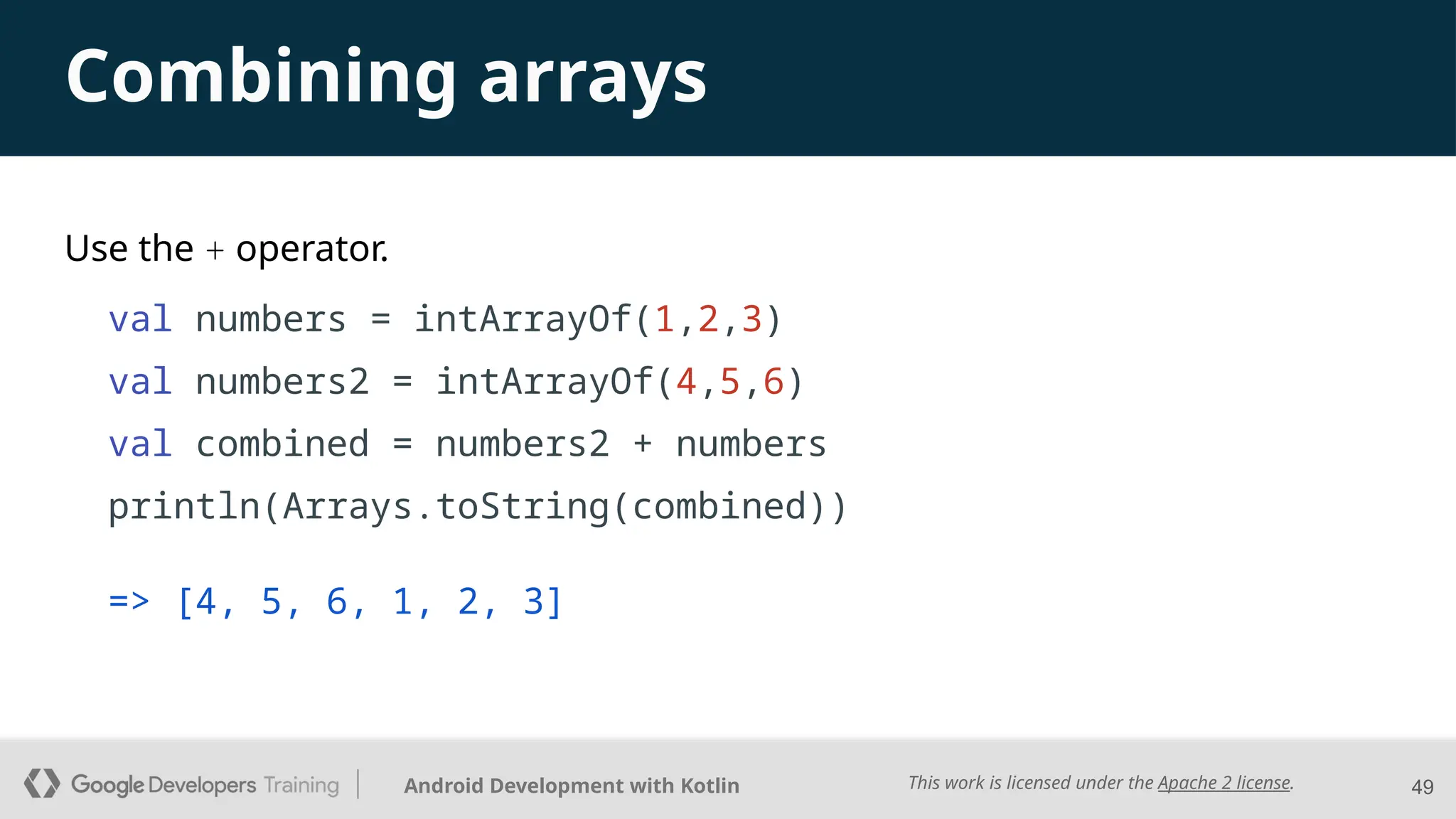 Combining arrays

Use the + operator.

val numbers = intArrayOf(1,2,3)
val numbers2 = intArrayOf(4,5,6)
val combined = numbers2 + numbers
println(Arrays.toString(combined))

=> [4, 5, 6, 1, 2, 3]

Google Developers Training | Android Development with Kotlin

This work is licensed under the Apache 2 license.

49